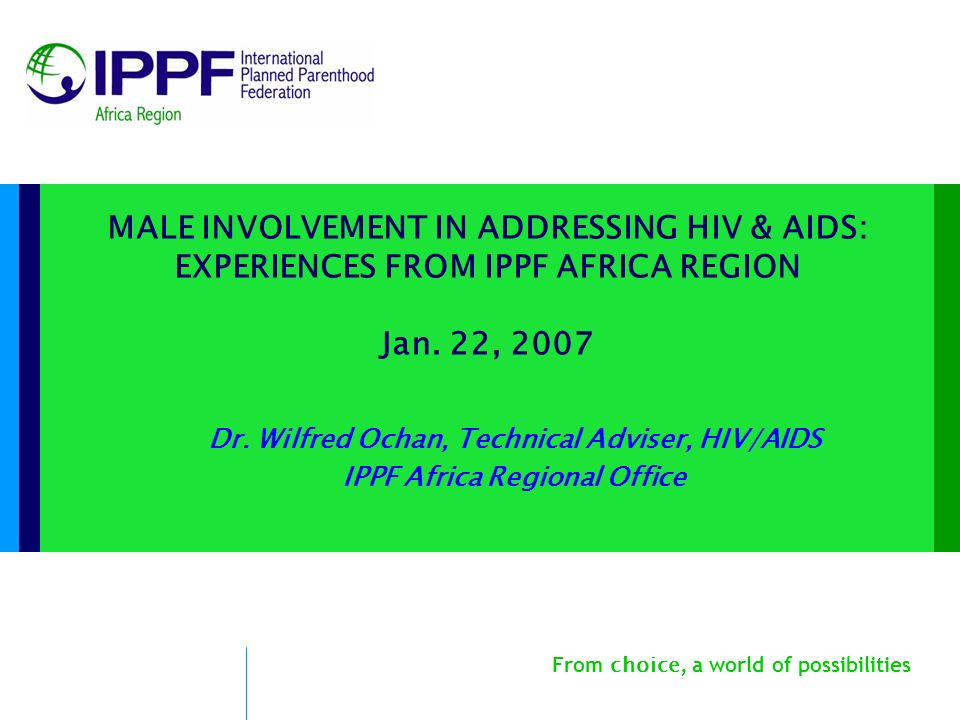 IPPF International Planned Parenthood Federation
Africa Region

MALE INVOLVEMENT IN ADDRESSING HIV & AIDS: EXPERIENCES FROM IPPF AFRICA REGION

Jan. 22, 2007

Dr. Wilfred Ochan, Technical Adviser, HIV/AIDS
IPPF Africa Regional Office

From choice, a world of possibilities